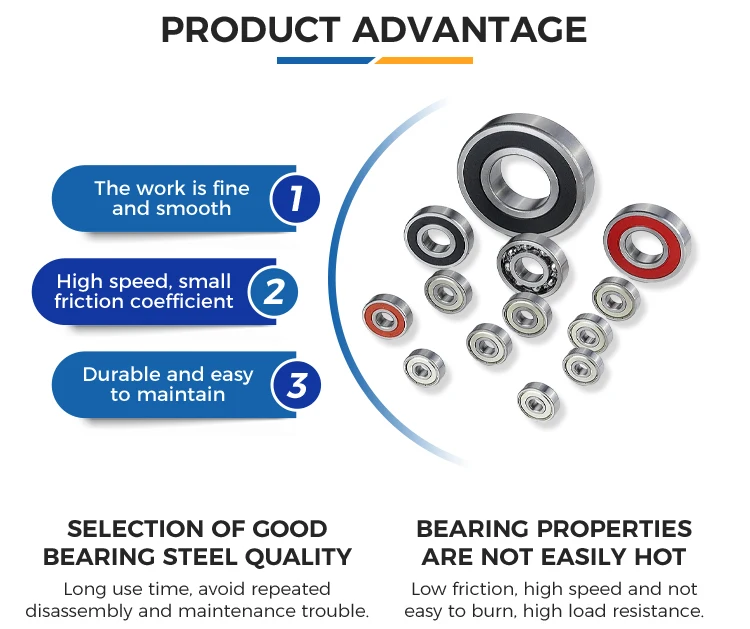 PRODUCT ADVANTAGE

The work is fine and smooth 1

High speed, small friction coefficient 2

Durable and easy to maintain 3

SELECTION OF GOOD BEARING STEEL QUALITY

Long use time, avoid repeated disassembly and maintenance trouble.

BEARING PROPERTIES ARE NOT EASILY HOT

Low friction, high speed and not easy to burn, high load resistance.